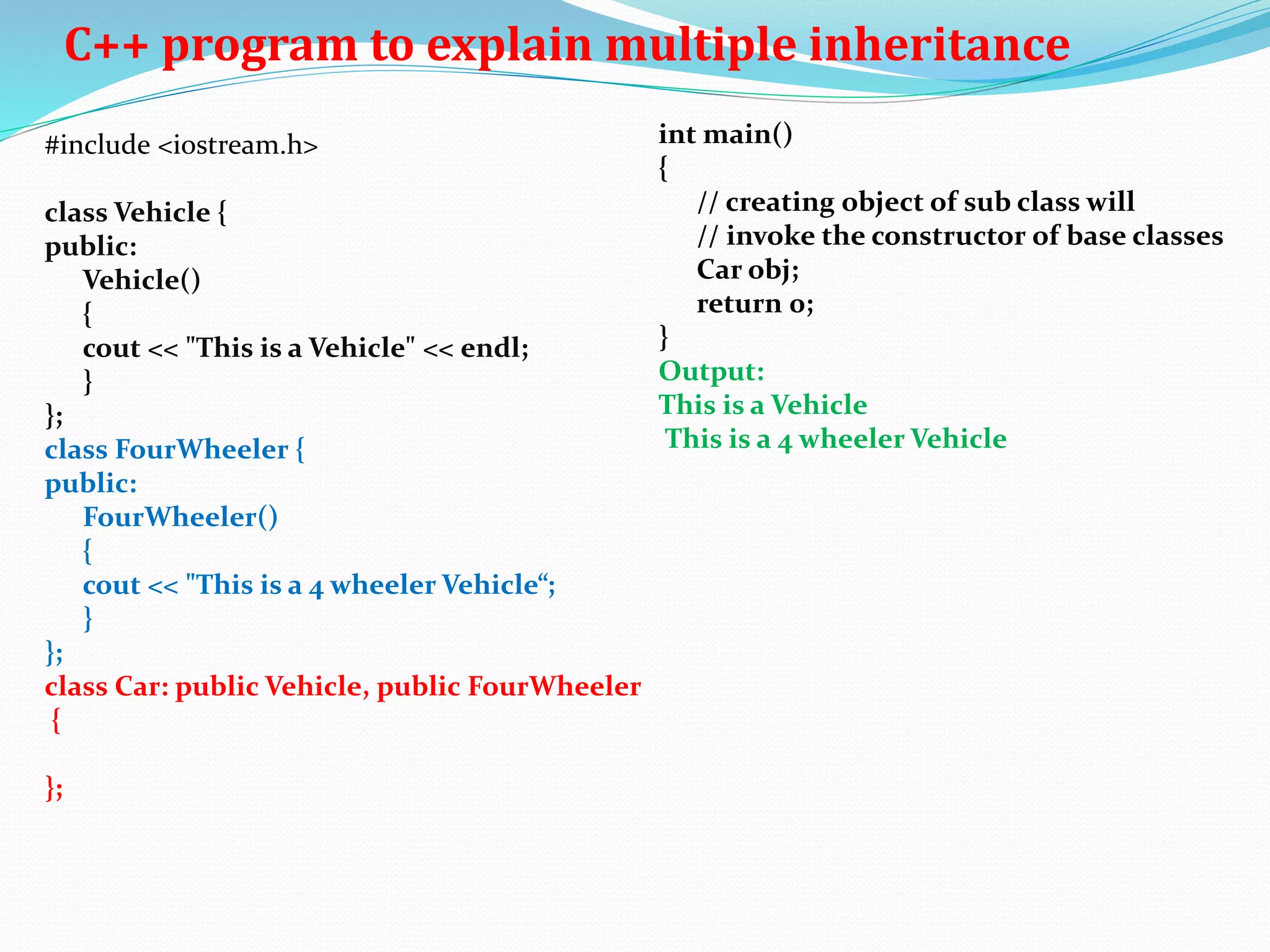 C++ program to explain multiple inheritance

#include <iostream.h>

class Vehicle {
public:
Vehicle()
{
cout << "This is a Vehicle" << endl;
}
};
class FourWheeler {
public:
FourWheeler()
{
cout << "This is a 4 wheeler Vehicle“;
}
};
class Car: public Vehicle, public FourWheeler
{

};

int main()
{
// creating object of sub class will
// invoke the constructor of base classes
Car obj;
return 0;
}
Output:
This is a Vehicle
This is a 4 wheeler Vehicle